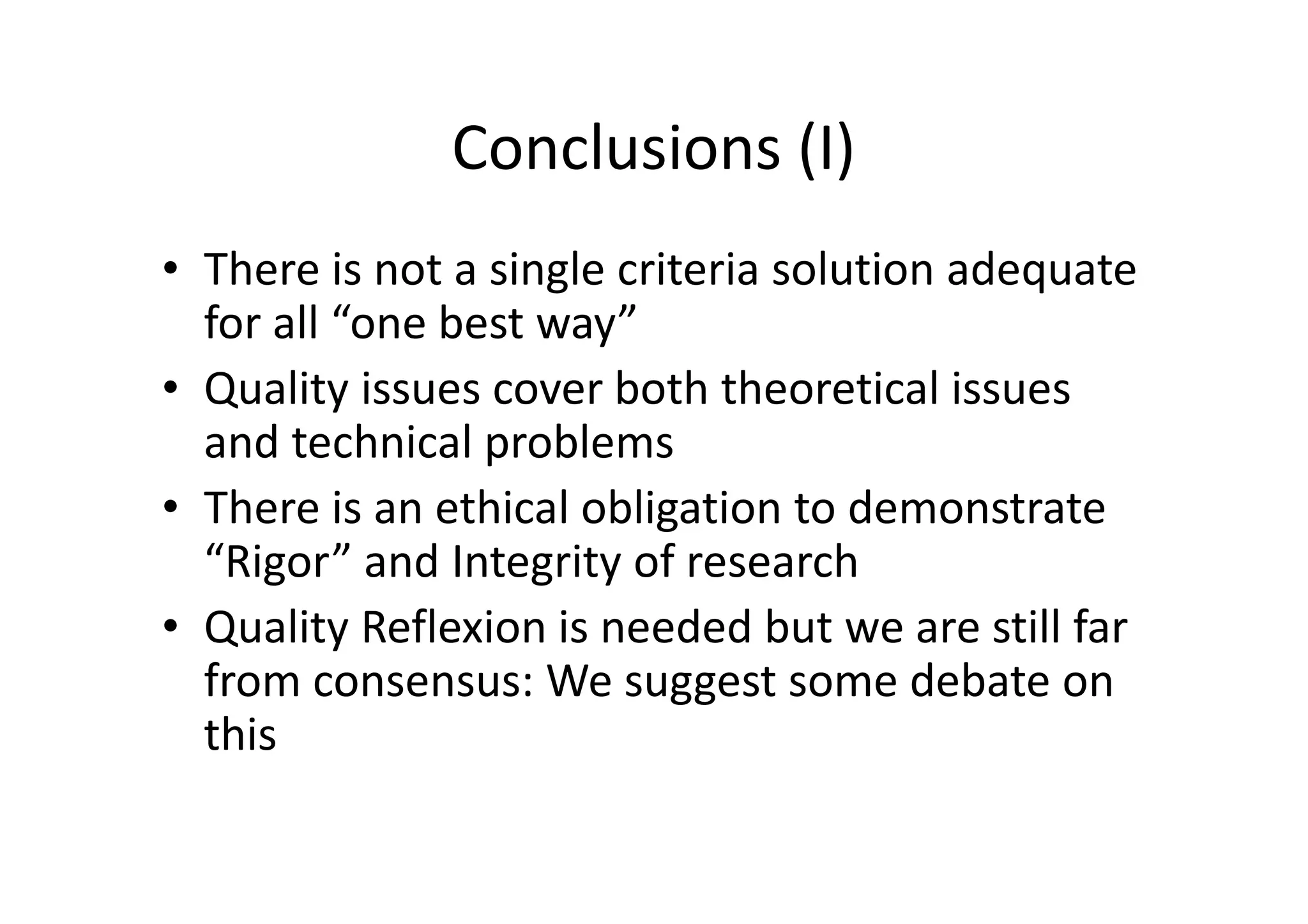 Conclusions (I)

• There is not a single criteria solution adequate for all “one best way”
• Quality issues cover both theoretical issues and technical problems
• There is an ethical obligation to demonstrate “Rigor” and Integrity of research
• Quality Reflexion is needed but we are still far from consensus: We suggest some debate on this